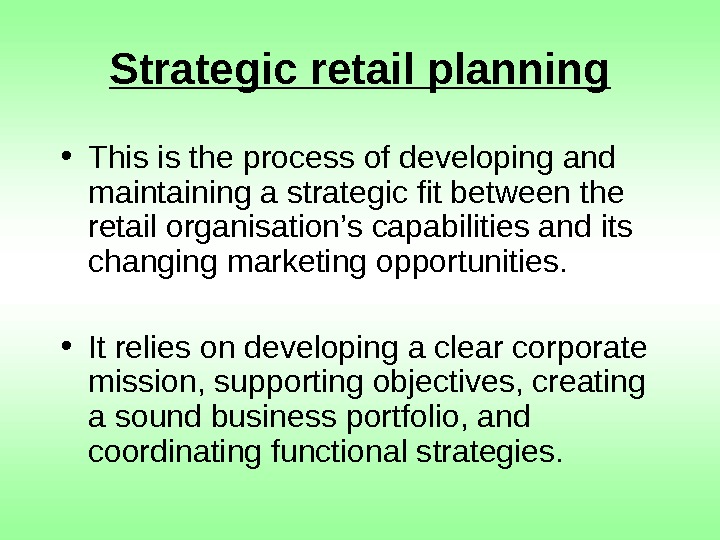 Strategic retail planning

• This is the process of developing and maintaining a strategic fit between the retail organisation’s capabilities and its changing marketing opportunities.

• It relies on developing a clear corporate mission, supporting objectives, creating a sound business portfolio, and coordinating functional strategies.